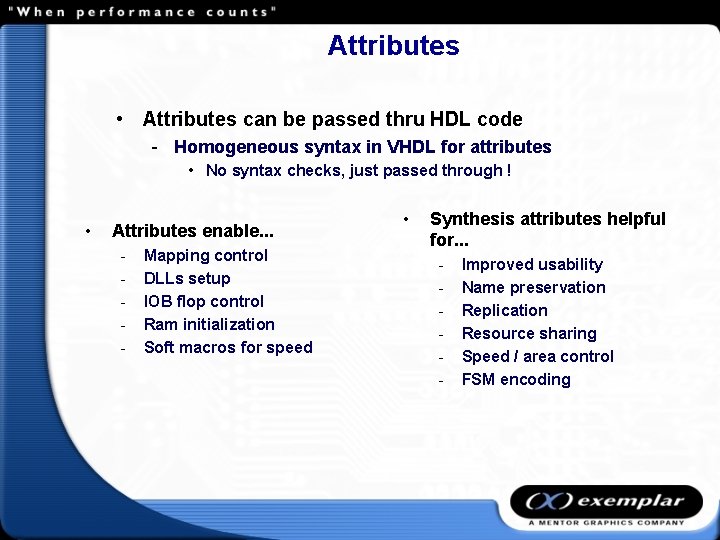 "When performance counts"

Attributes

• Attributes can be passed thru HDL code
- Homogeneous syntax in VHDL for attributes
• No syntax checks, just passed through !

• Attributes enable...
- Mapping control
- DLLs setup
- IOB flop control
- Ram initialization
- Soft macros for speed

• Synthesis attributes helpful for...
- Improved usability
- Name preservation
- Replication
- Resource sharing
- Speed / area control
- FSM encoding

exemplar
A MENTOR GRAPHICS COMPANY